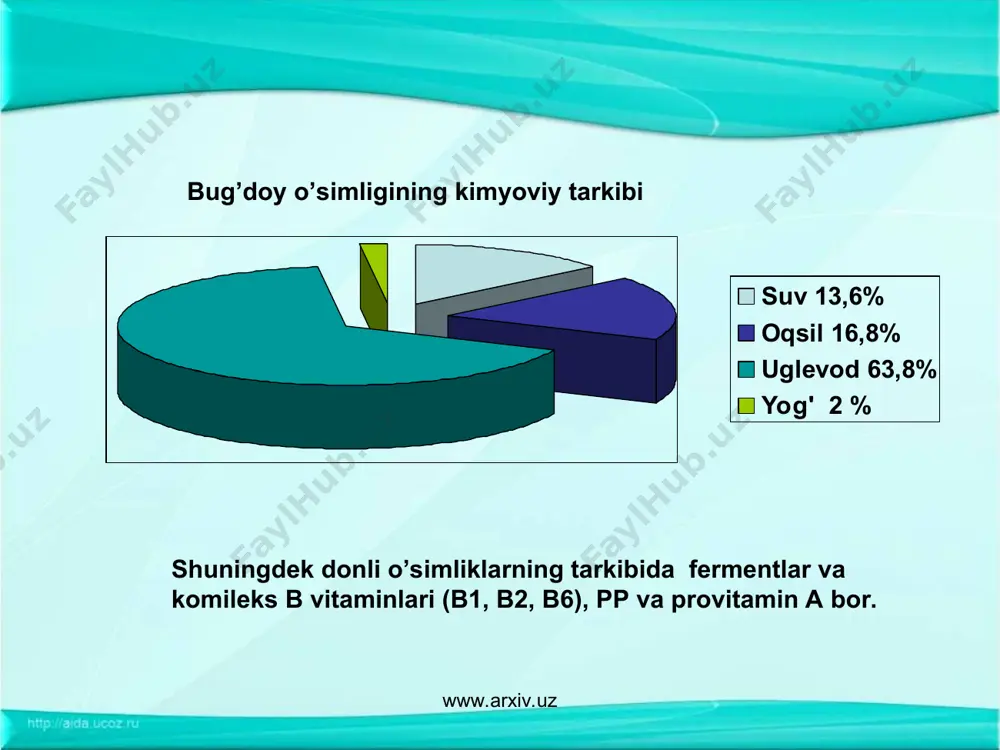 FaylHub.uz

Bug’doy o’simligining kimyoviy tarkibi

Suv 13,6%
Oqsil 16,8%
Uglevod 63,8%
Yog' 2 %

Shuningdek donli o’simliklarning tarkibida fermentlar va komileks B vitaminlari (B1, B2, B6), PP va provitamin A bor.

www.arxiv.uz

http://aida.ucoz.ru